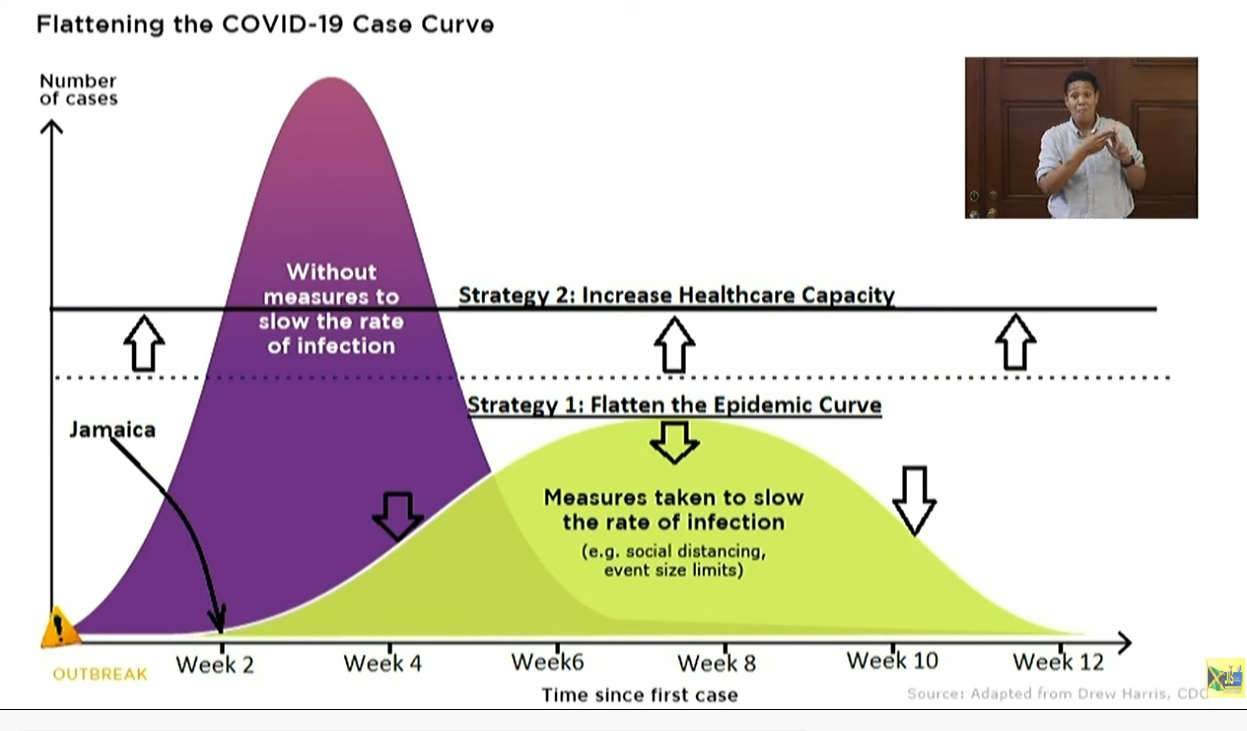 Flattening the COVID-19 Case Curve

Number of cases

Without measures to slow the rate of infection

Strategy 2: Increase Healthcare Capacity

Strategy 1: Flatten the Epidemic Curve

Jamaica

Measures taken to slow the rate of infection

(e.g. social distancing, event size limits)

OUTBREAK

Week 2

Week 4

Week6

Week 8

Week 10

Week 12

Time since first case

Source: Adapted from Drew Harris, CDC